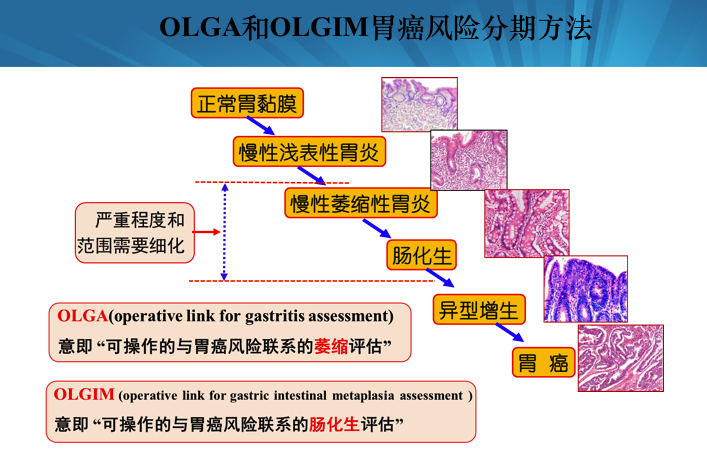 OLGA和OLGIM胃癌风险分期方法

正常胃黏膜

慢性浅表性胃炎

慢性萎缩性胃炎

肠化生

异型增生

胃 癌

严重程度和范围需要细化

OLGA(operative link for gastritis assessment)
意即 “可操作的与胃癌风险联系的萎缩评估”

OLGIM (operative link for gastric intestinal metaplasia assessment )
意即 “可操作的与胃癌风险联系的肠化生评估”